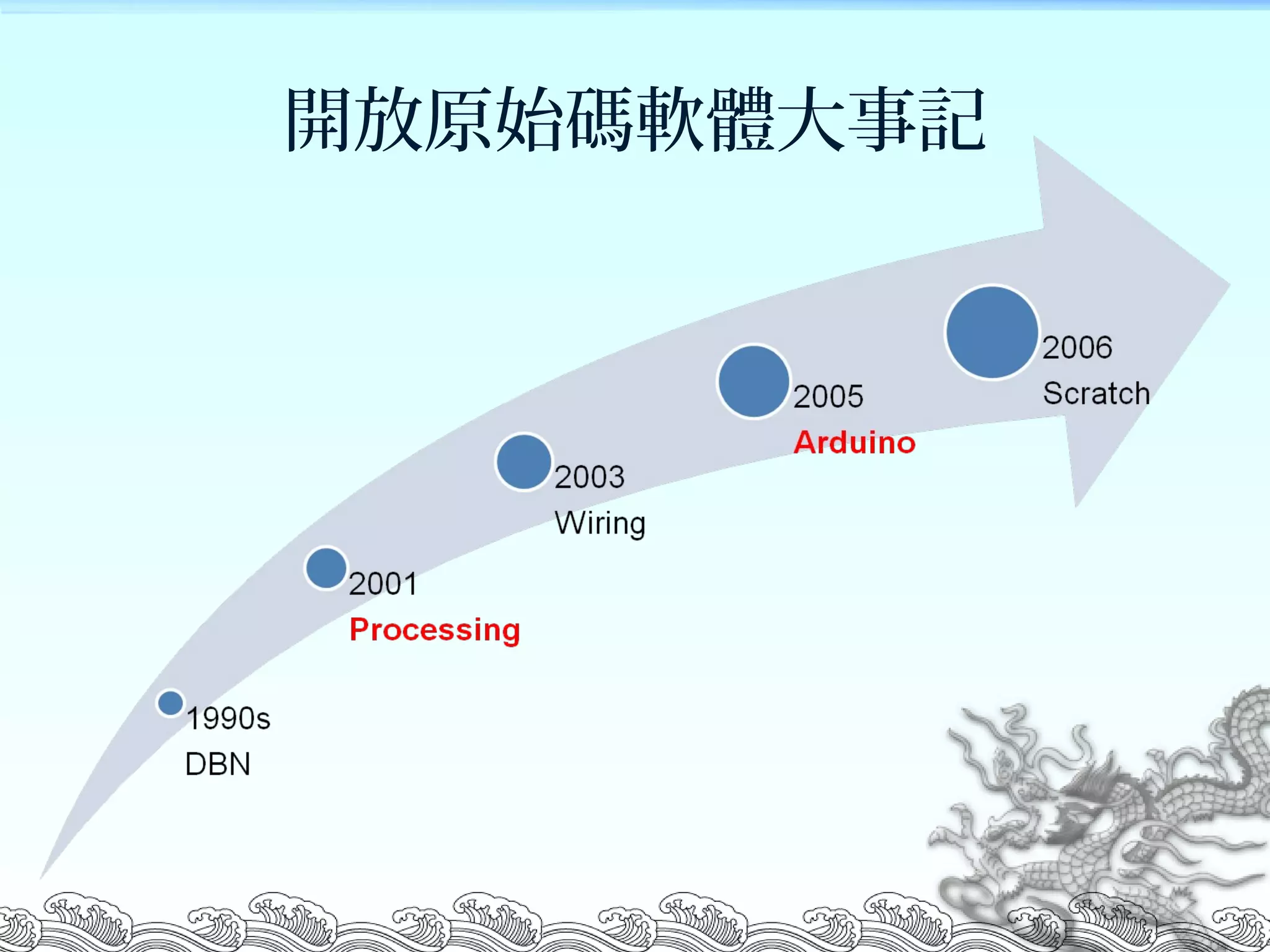 開放原始碼軟體大事記

1990s
DBN

2001
Processing

2003
Wiring

2005
Arduino

2006
Scratch